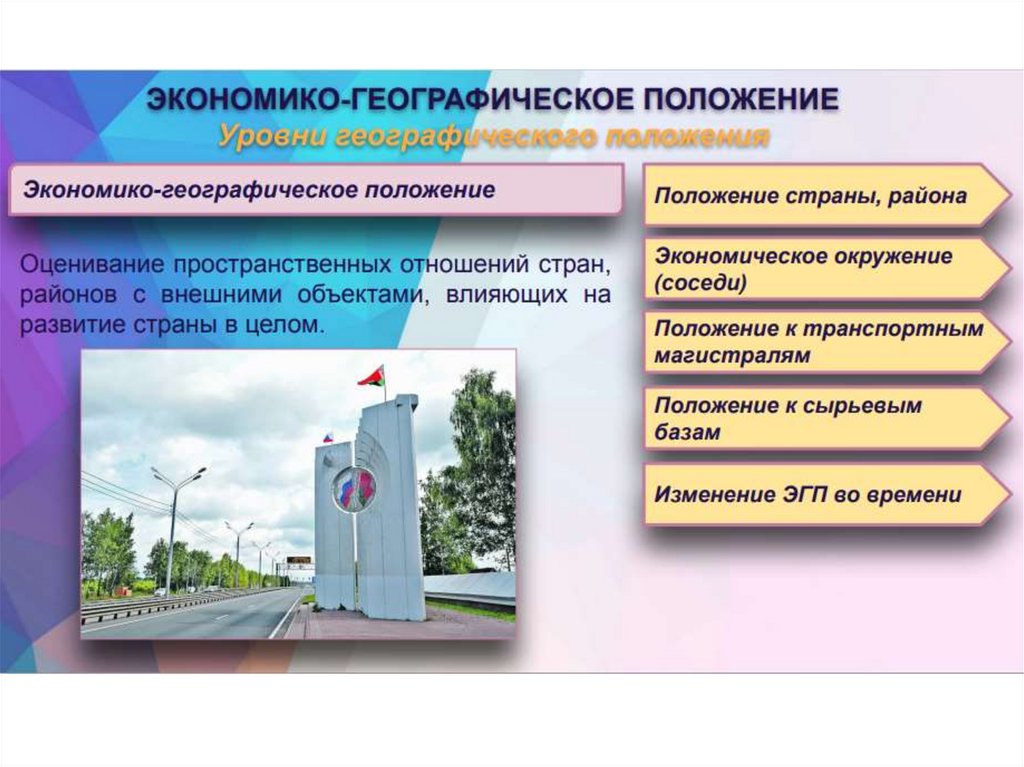 ЭКОНОМИКО-ГЕОГРАФИЧЕСКОЕ ПОЛОЖЕНИЕ
Уровни географического положения

Экономико-географическое положение

Оценивание пространственных отношений стран, районов с внешними объектами, влияющих на развитие страны в целом.

Положение страны, района

Экономическое окружение (соседи)

Положение к транспортным магистралям

Положение к сырьевым базам

Изменение ЭГП во времени